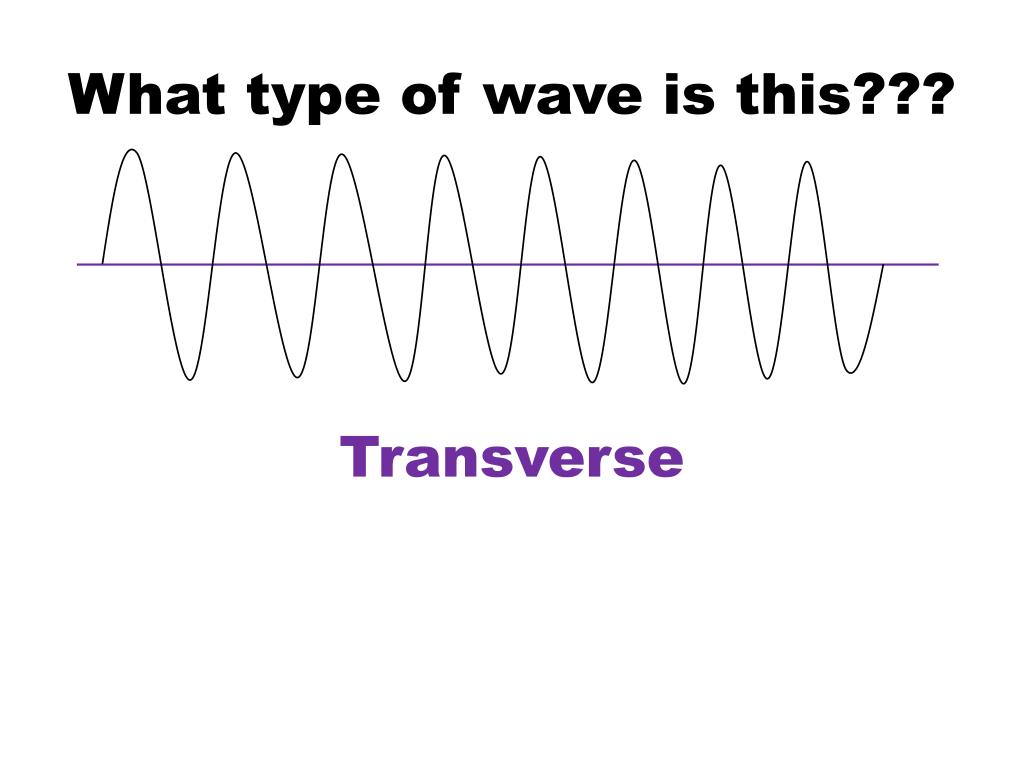 What type of wave is this???

Transverse